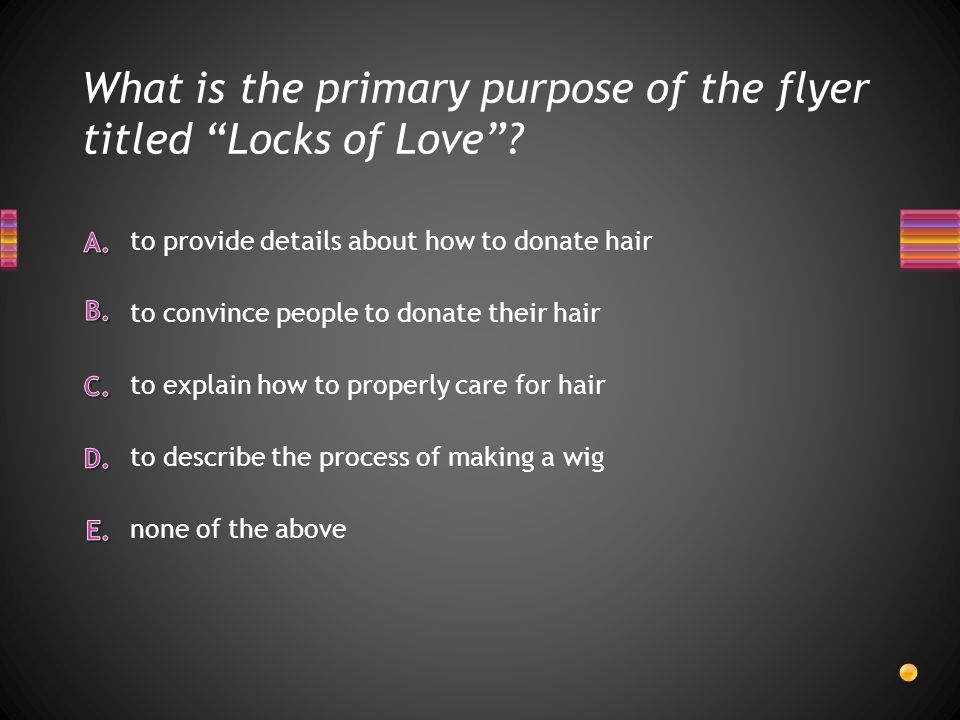 What is the primary purpose of the flyer titled “Locks of Love”?

A. to provide details about how to donate hair

B. to convince people to donate their hair

C. to explain how to properly care for hair

D. to describe the process of making a wig

E. none of the above